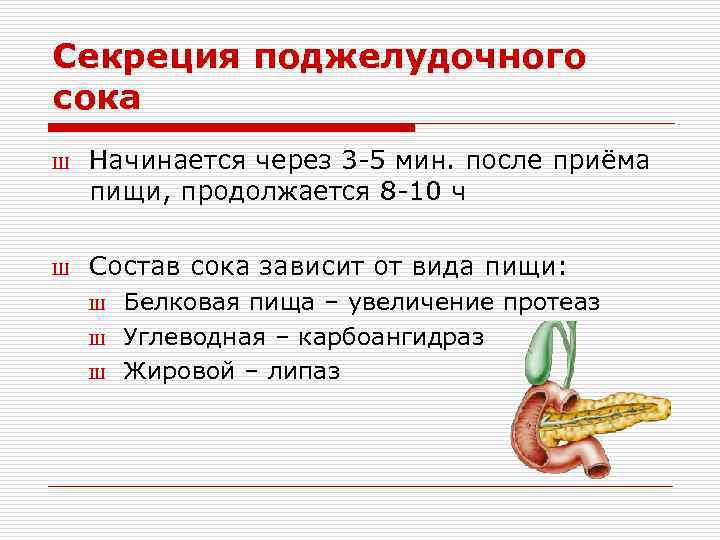 Секреция поджелудочного сока

ш Начинается через 3-5 мин. после приёма пищи, продолжается 8-10 ч

ш Состав сока зависит от вида пищи:

ш Белковая пища – увеличение протеаз

ш Углеводная – карбоангидраз

ш Жировой – липаз